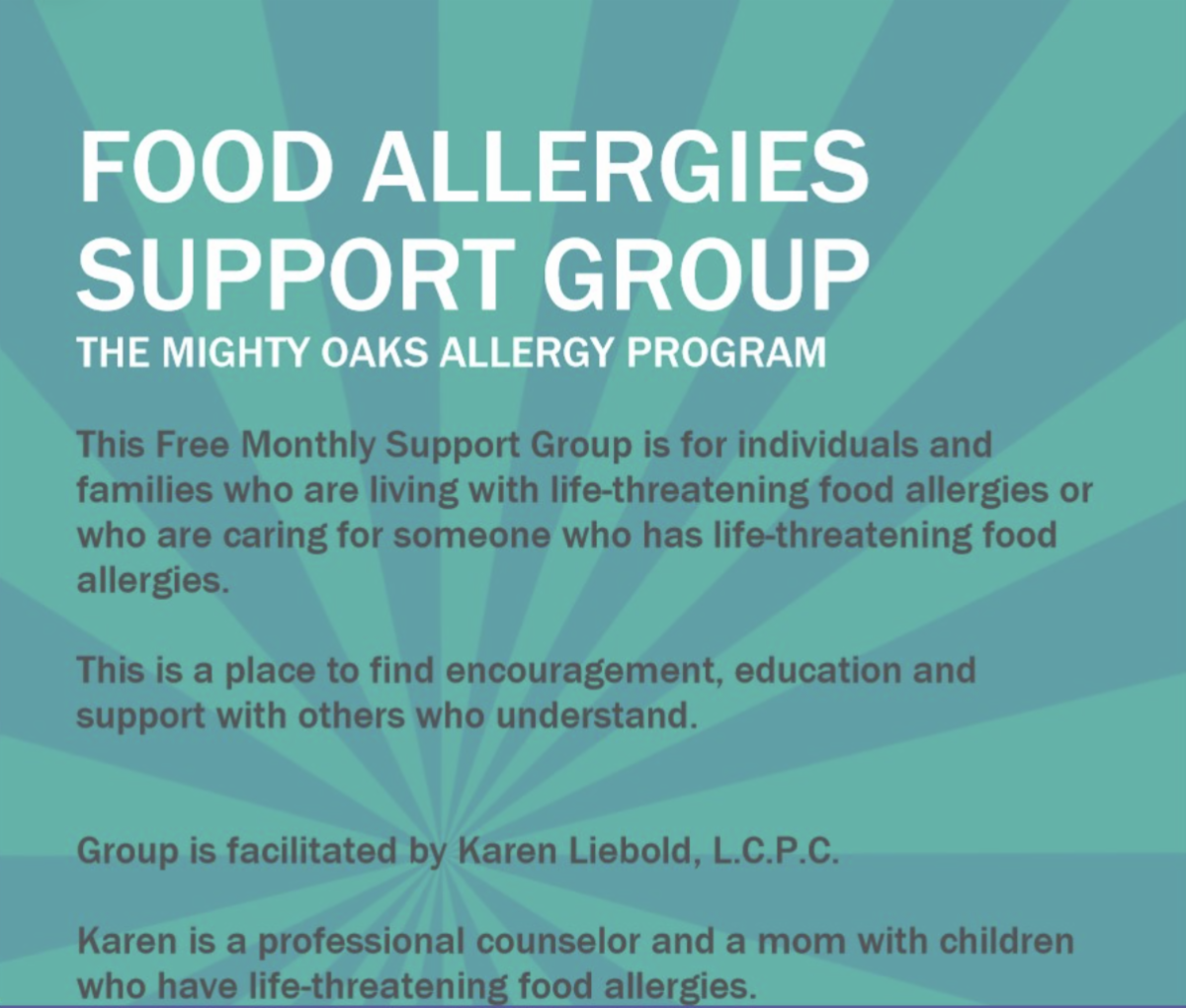 FOOD ALLERGIES SUPPORT GROUP
THE MIGHTY OAKS ALLERGY PROGRAM

This Free Monthly Support Group is for individuals and families who are living with life-threatening food allergies or who are caring for someone who has life-threatening food allergies.

This is a place to find encouragement, education and support with others who understand.

Group is facilitated by Karen Liebold, L.C.P.C.

Karen is a professional counselor and a mom with children who have life-threatening food allergies.